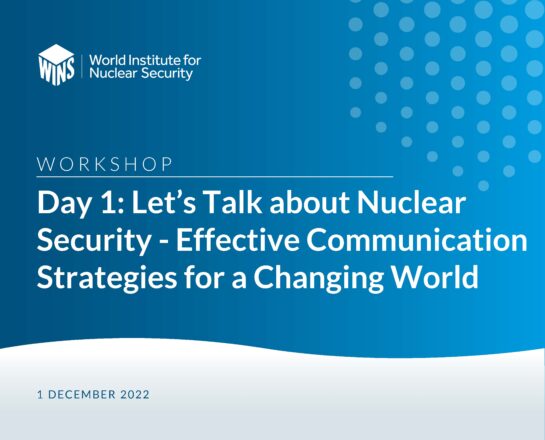 WINS World Institute for Nuclear Security

WORKSHOP

Day 1: Let's Talk about Nuclear Security - Effective Communication Strategies for a Changing World

1 DECEMBER 2022